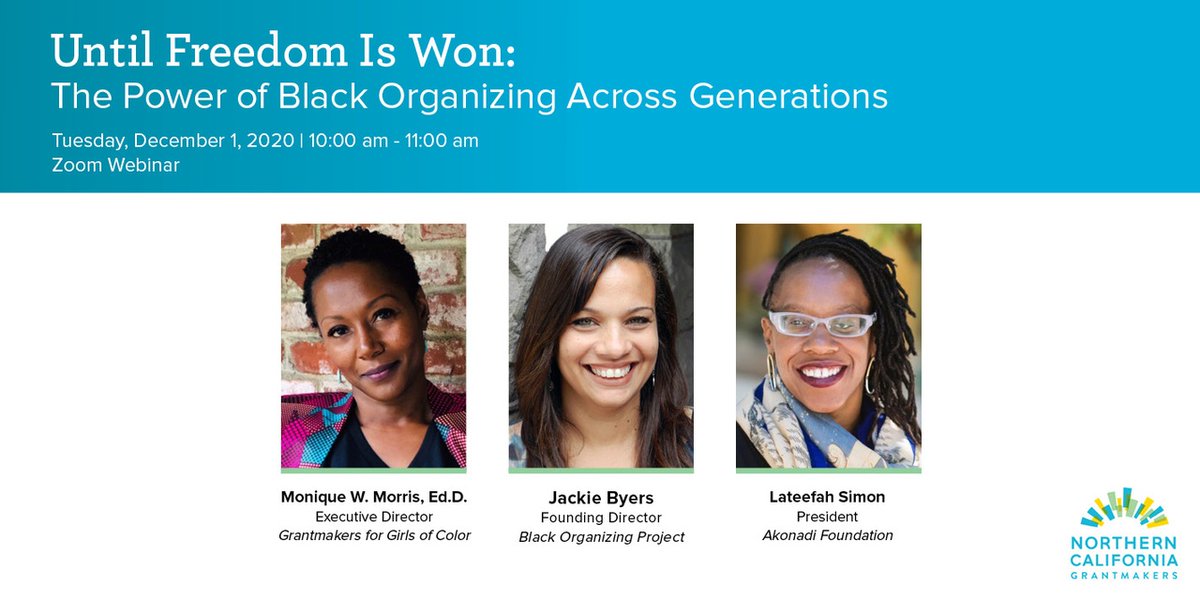 Until Freedom Is Won:
The Power of Black Organizing Across Generations

Tuesday, December 1, 2020 | 10:00 am - 11:00 am
Zoom Webinar

Monique W. Morris, Ed.D.
Executive Director
Grantmakers for Girls of Color

Jackie Byers
Founding Director
Black Organizing Project

Lateefah Simon
President
Akonadi Foundation

NORTHERN CALIFORNIA GRANTMAKERS